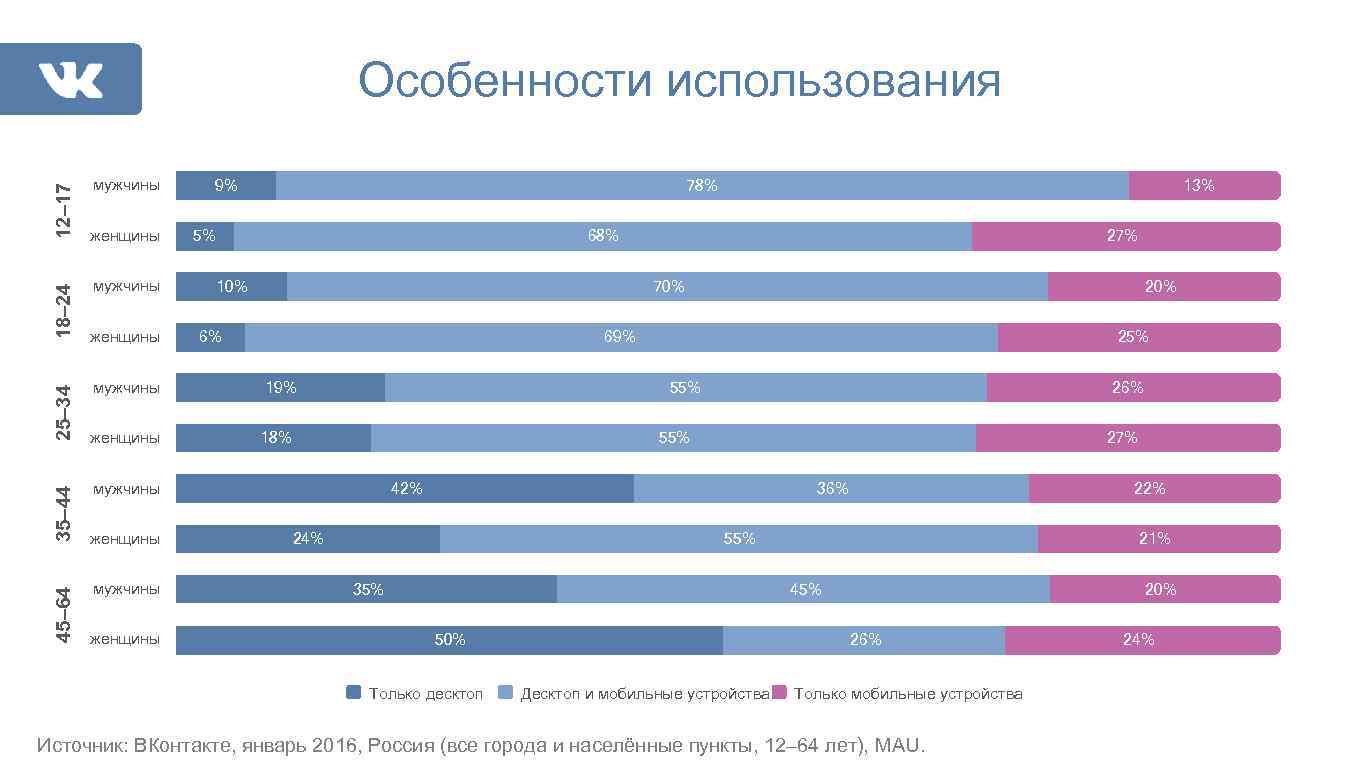 Особенности использования

12–17
мужчины 9% 78% 13%
женщины 5% 68% 27%

18–24
мужчины 10% 70% 20%
женщины 6% 69% 25%

25–34
мужчины 19% 55% 26%
женщины 18% 55% 27%

35–44
мужчины 42% 36% 22%
женщины 24% 55% 21%

45–64
мужчины 35% 45% 20%
женщины 50% 26% 24%

Только десктоп Десктоп и мобильные устройства Только мобильные устройства

Источник: ВКонтакте, январь 2016, Россия (все города и населённые пункты, 12–64 лет), MAU.